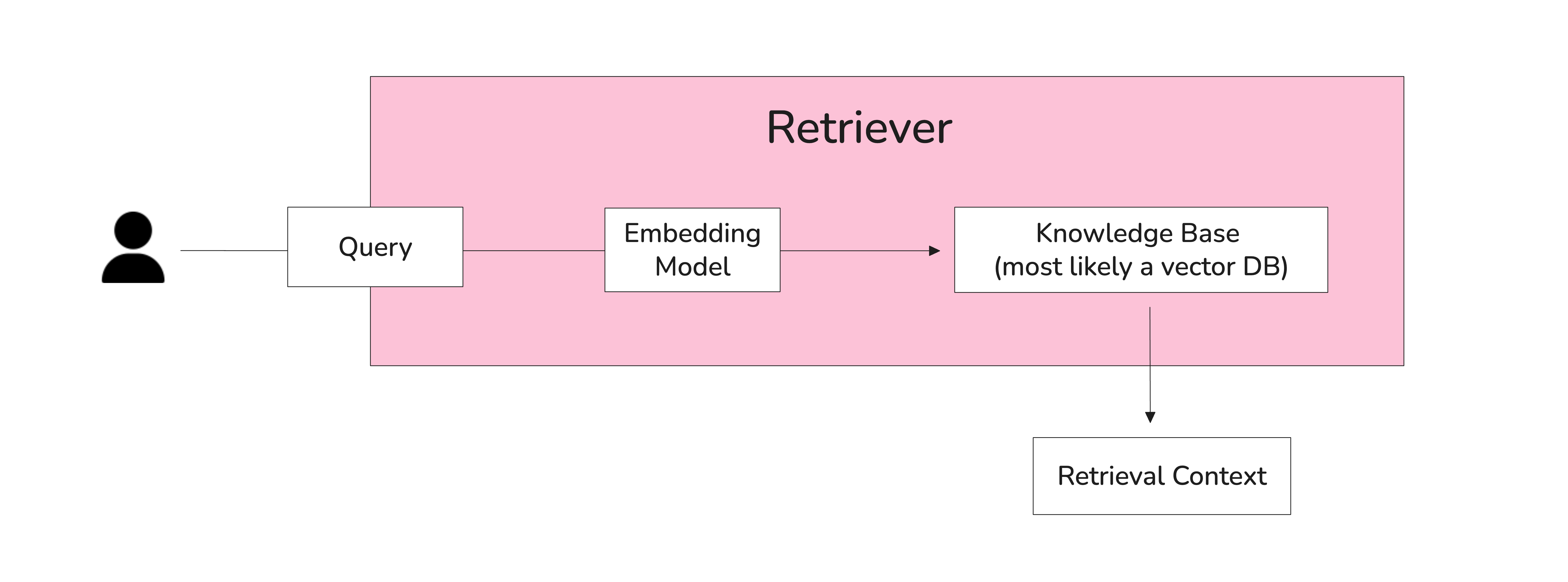 Retriever

Query

Embedding Model

Knowledge Base
(most likely a vector DB)

Retrieval Context